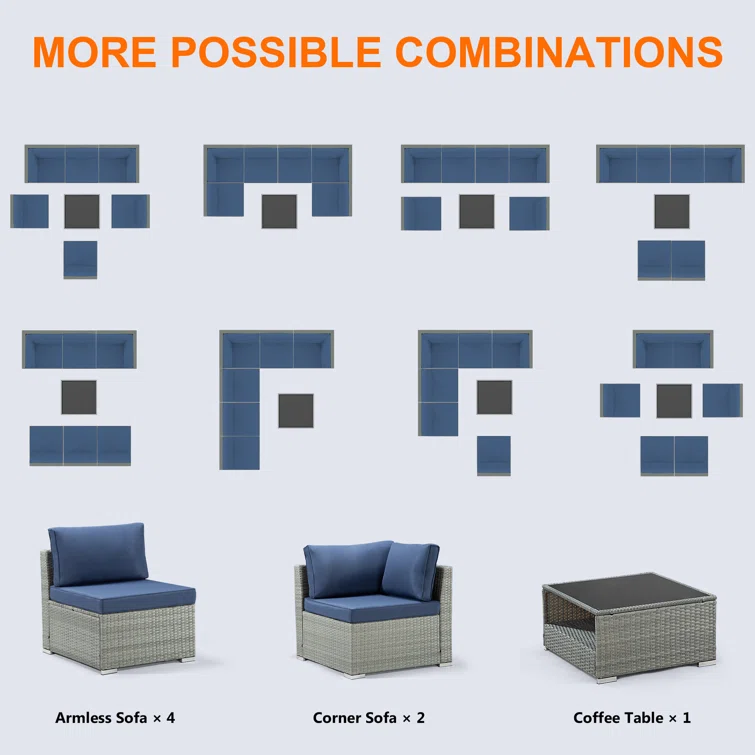 MORE POSSIBLE COMBINATIONS

Armless Sofa × 4

Corner Sofa × 2

Coffee Table × 1